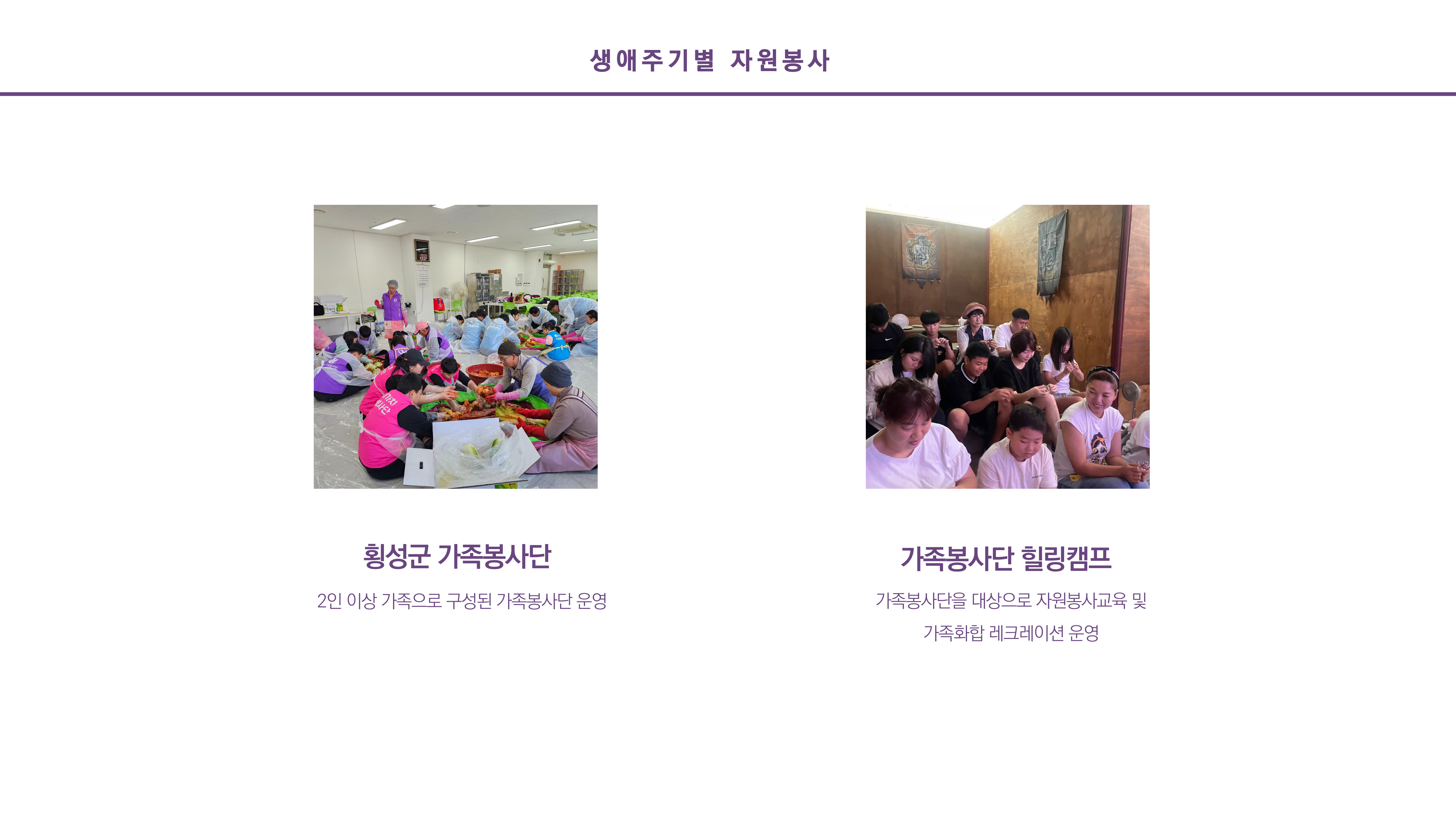 생애주기별 자원봉사

횡성군 가족봉사단

2인 이상 가족으로 구성된 가족봉사단 운영

가족봉사단 힐링캠프

가족봉사단을 대상으로 자원봉사교육 및 가족화합 레크레이션 운영